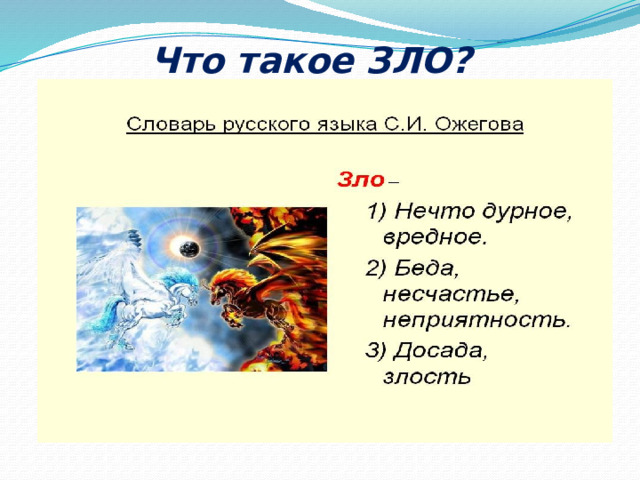 Что такое ЗЛО?

Словарь русского языка С.И. Ожегова

Зло –

1) Нечто дурное, вредное.

2) Беда, несчастье, неприятность.

3) Досада, злость